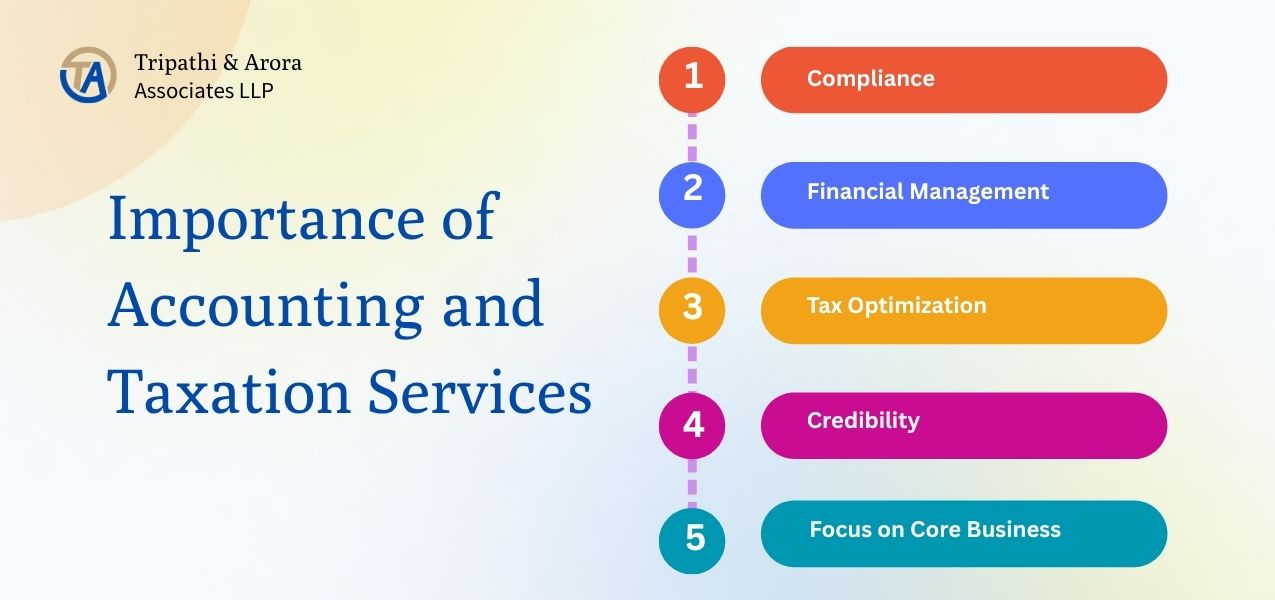 TA

Tripathi & Arora
Associates LLP

Importance of Accounting and Taxation Services

1 Compliance

2 Financial Management

3 Tax Optimization

4 Credibility

5 Focus on Core Business